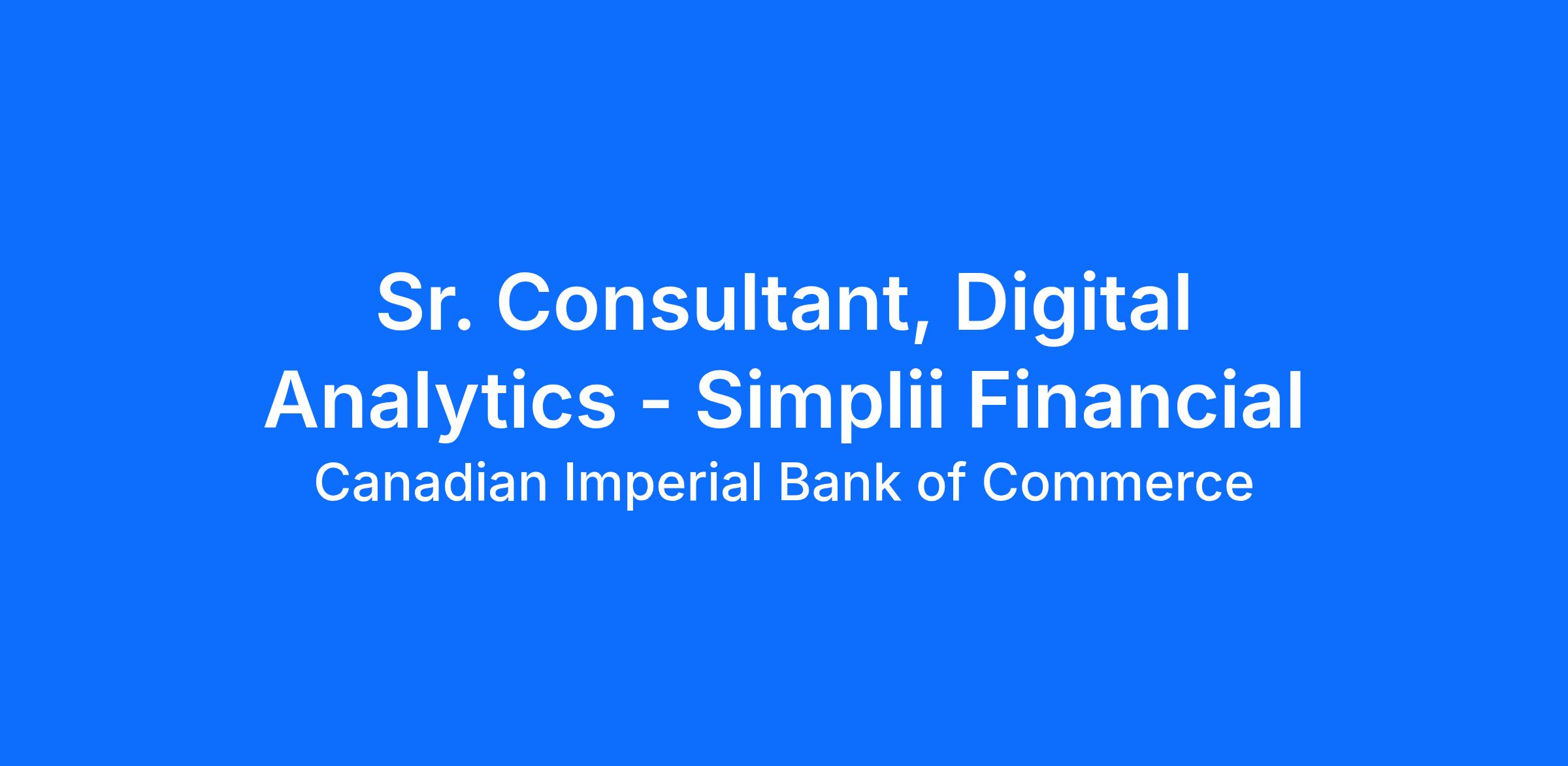 Sr. Consultant, Digital Analytics - Simplii Financial

Canadian Imperial Bank of Commerce